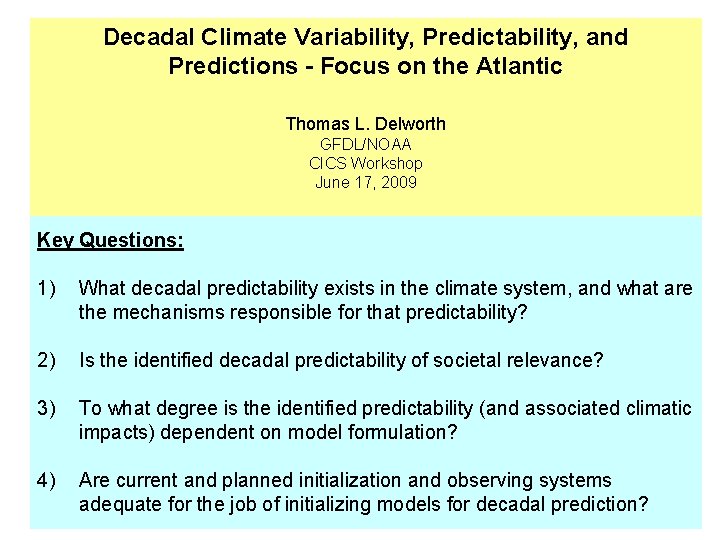 Decadal Climate Variability, Predictability, and Predictions - Focus on the Atlantic

Thomas L. Delworth
GFDL/NOAA
CICS Workshop
June 17, 2009

Key Questions:

1) What decadal predictability exists in the climate system, and what are the mechanisms responsible for that predictability?

2) Is the identified decadal predictability of societal relevance?

3) To what degree is the identified predictability (and associated climatic impacts) dependent on model formulation?

4) Are current and planned initialization and observing systems adequate for the job of initializing models for decadal prediction?